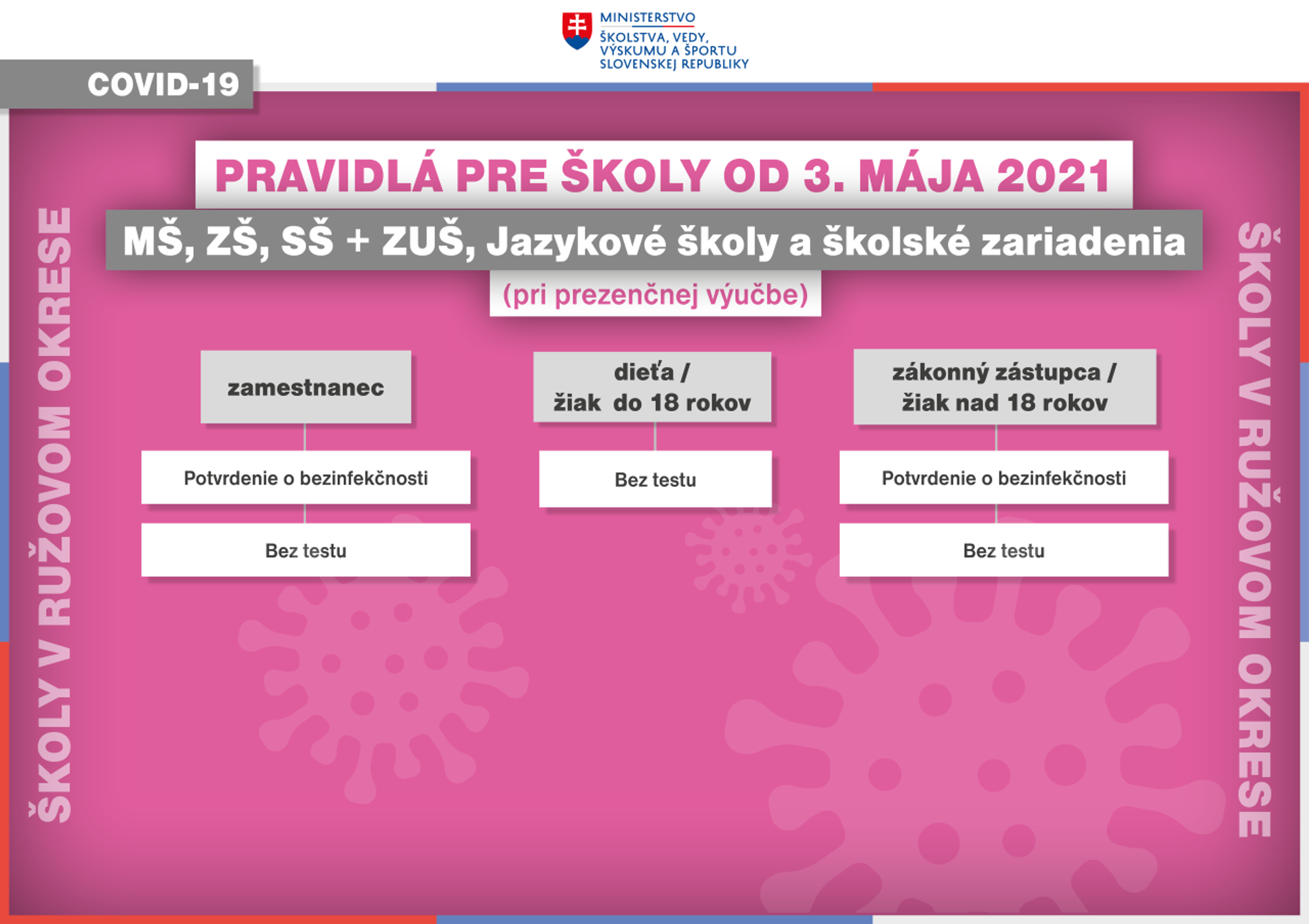 MINISTERSTVO
ŠKOLSTVA, VEDY, VÝSKUMU A ŠPORTU SLOVENSKEJ REPUBLIKY

COVID-19

PRAVIDLÁ PRE ŠKOLY OD 3. MÁJA 2021

MŠ, ZŠ, SŠ + ZUŠ, Jazykové školy a školské zariadenia

(pri prezenčnej výučbe)

ŠKOLY V RUŽOVOM OKRESE

zamestnanec

Potvrdenie o bezinfekčnosti

Bez testu

dieťa / žiak do 18 rokov

Bez testu

zákonný zástupca / žiak nad 18 rokov

Potvrdenie o bezinfekčnosti

Bez testu

ŠKOLY V RUŽOVOM OKRESE